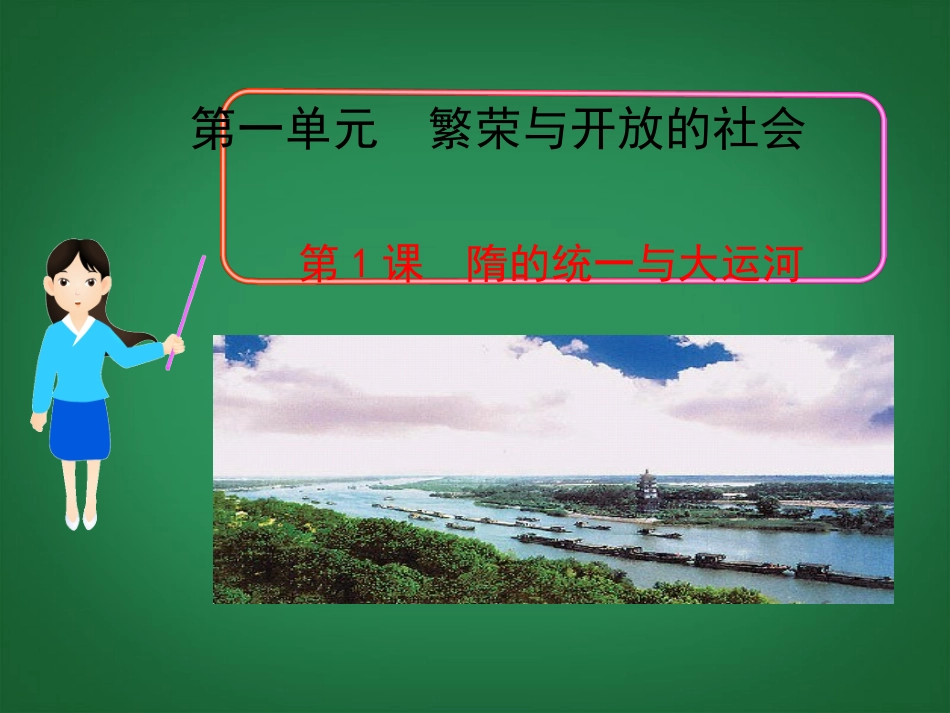 第一单元　繁荣与开放的社会

第 1 课　隋的统一与大运河